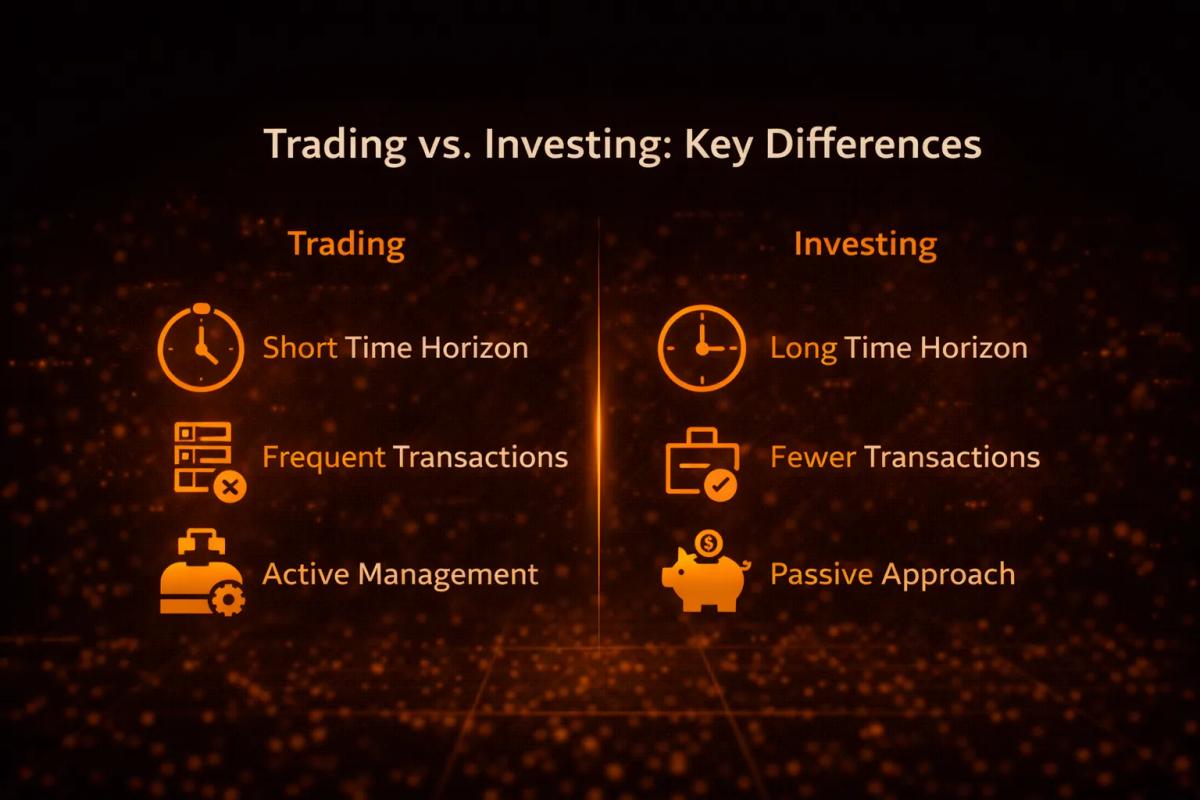 Trading vs. Investing: Key Differences

Trading

Short Time Horizon

Frequent Transactions

Active Management

Investing

Long Time Horizon

Fewer Transactions

Passive Approach